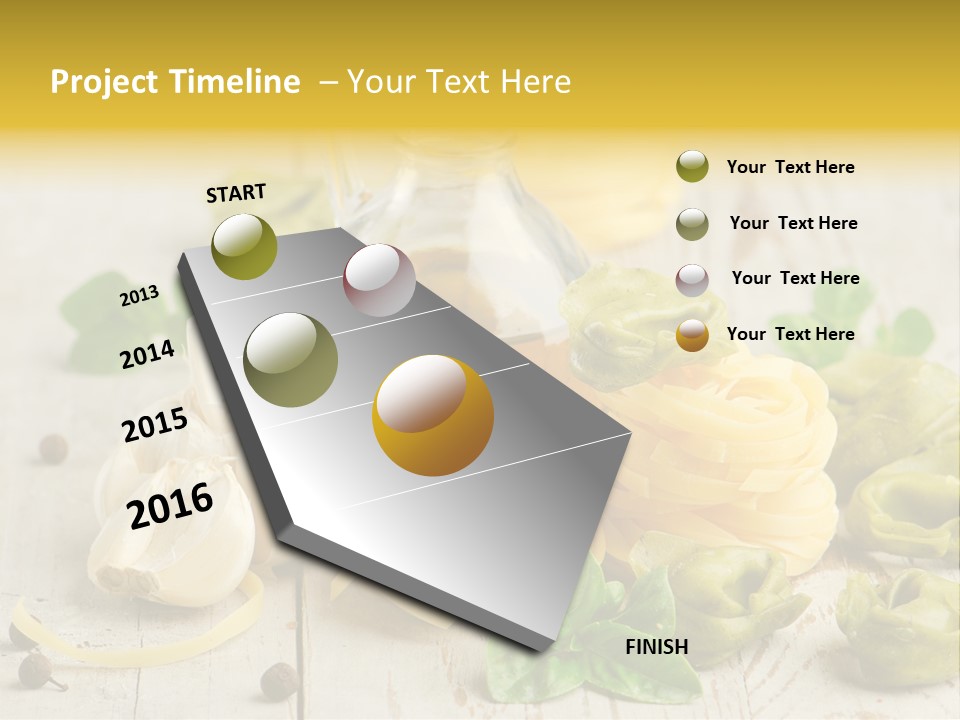 Project Timeline – Your Text Here

START

2013

2014

2015

2016

FINISH

Your Text Here

Your Text Here

Your Text Here

Your Text Here